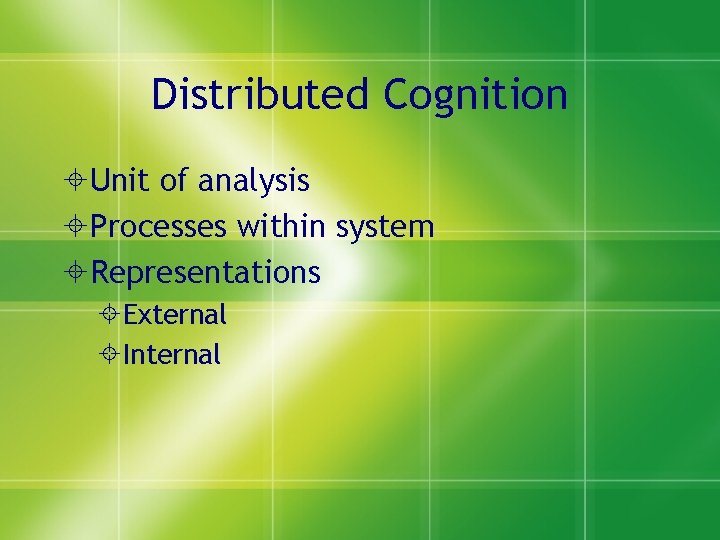 Distributed Cognition

Unit of analysis
Processes within system
Representations
External
Internal